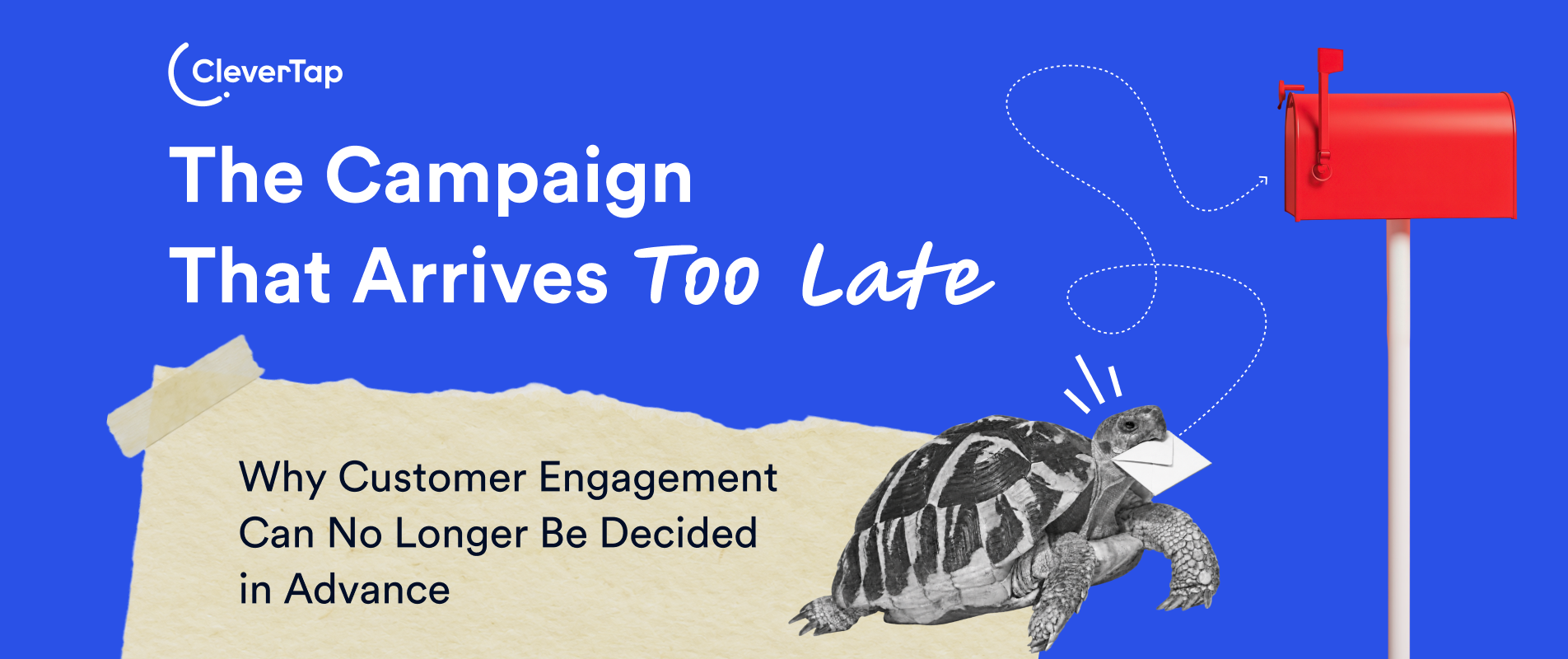 CleverTap

The Campaign That Arrives Too Late

Why Customer Engagement Can No Longer Be Decided in Advance